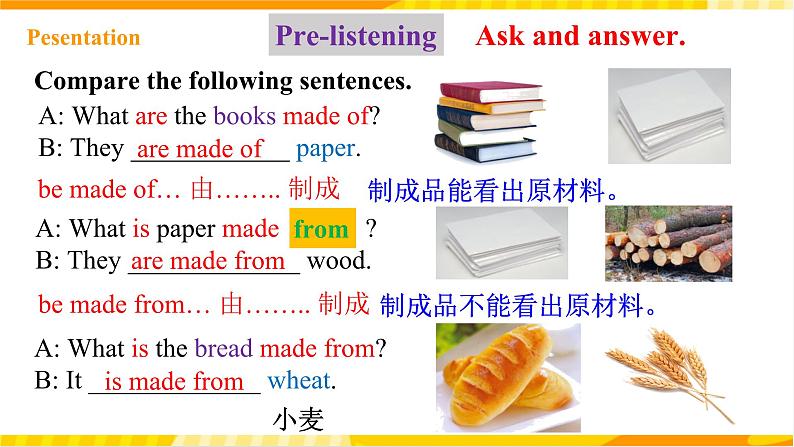 Pesentation

Pre-listening

Ask and answer.

Compare the following sentences.

A: What are the books made of?
B: They are made of paper.

be made of… 由…….. 制成 制成品能看出原材料。

A: What is paper made from ?
B: They are made from wood.

be made from… 由…….. 制成 制成品不能看出原材料。

A: What is the bread made from?
B: It is made from wheat.

小麦